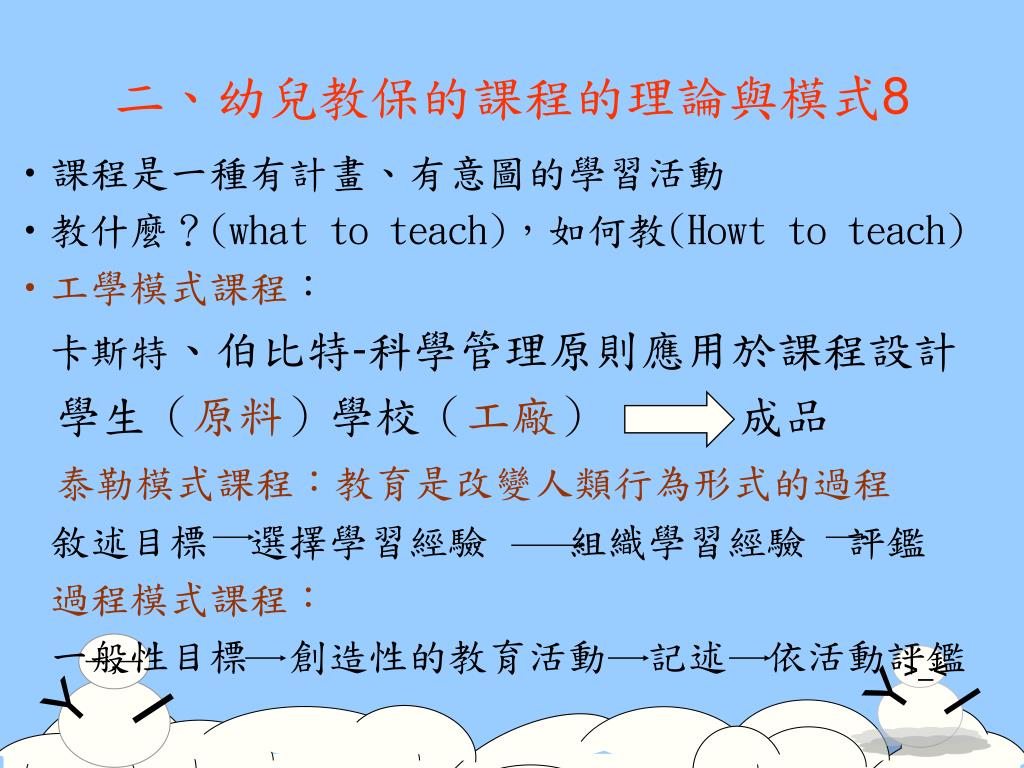 二、幼兒教保的課程的理論與模式8

• 課程是一種有計畫、有意圖的學習活動
• 教什麼？(what to teach)，如何教(Howt to teach)
• 工學模式課程：

卡斯特、伯比特-科學管理原則應用於課程設計

學生（原料）學校（工廠） 成品

泰勒模式課程：教育是改變人類行為形式的過程

敘述目標—選擇學習經驗 ——組織學習經驗 —評鑑

過程模式課程：

一般性目標—創造性的教育活動—記述—依活動評鑑